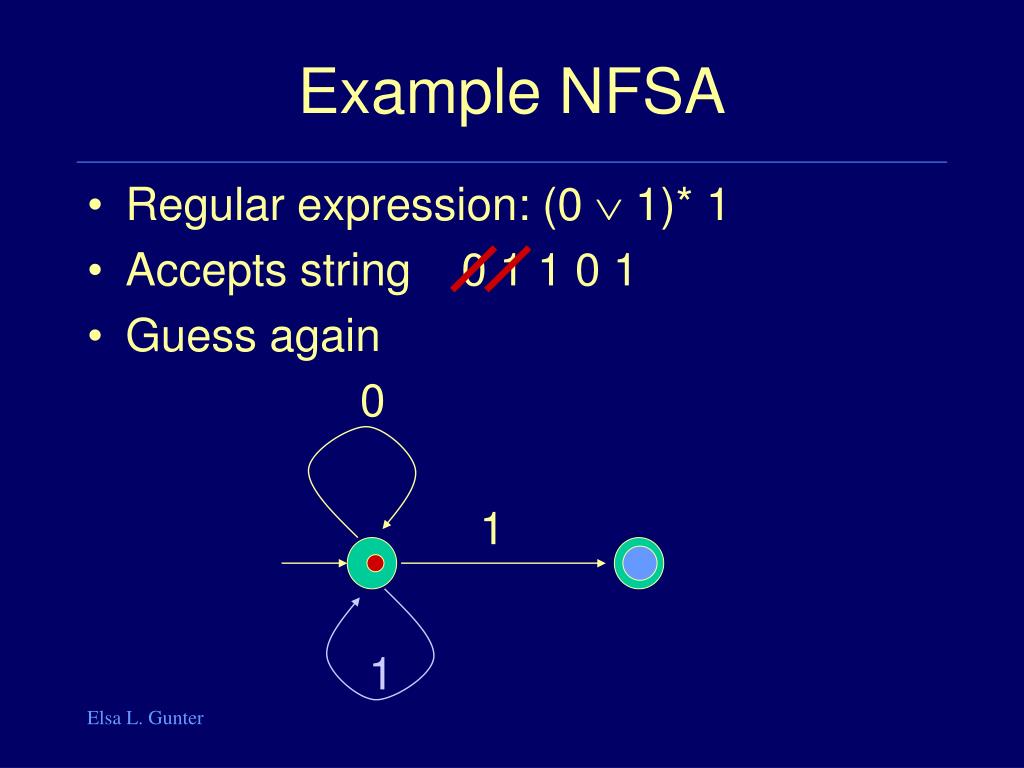 Example NFSA

• Regular expression: $(0 \vee 1)^* 1$
• Accepts string 0 1 1 0 1
• Guess again

0

1

1

Elsa L. Gunter